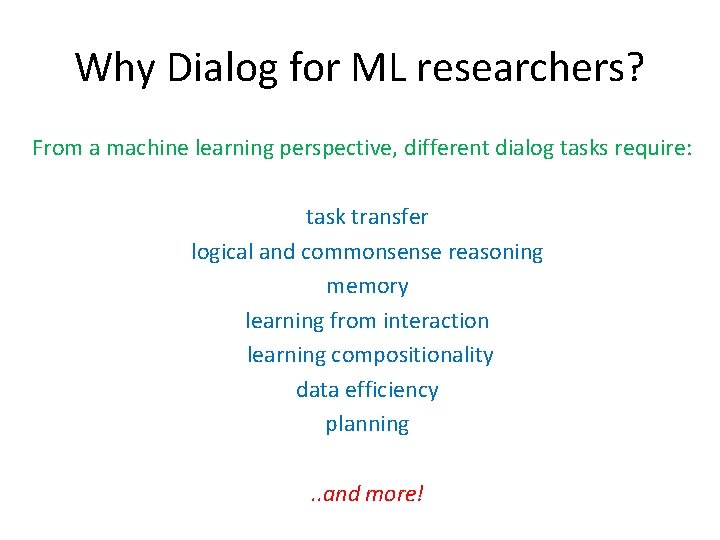 Why Dialog for ML researchers?

From a machine learning perspective, different dialog tasks require:

task transfer
logical and commonsense reasoning
memory
learning from interaction
learning compositionality
data efficiency
planning

..and more!